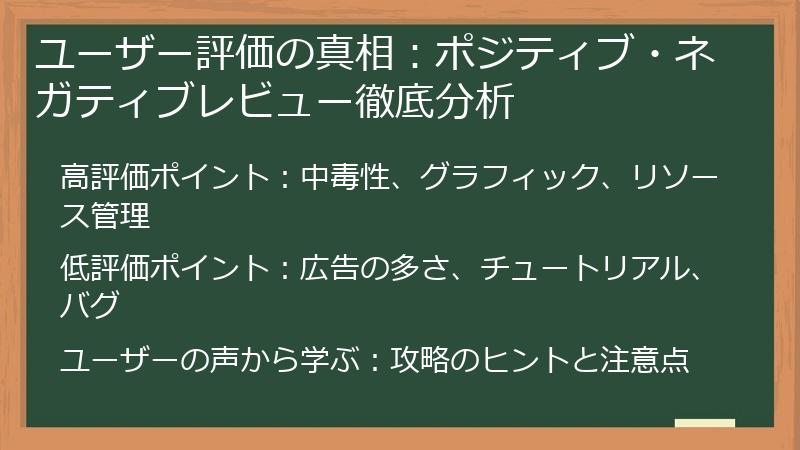 ユーザー評価の真相：ポジティブ・ネガティブレビュー徹底分析

高評価ポイント：中毒性、グラフィック、リソース管理

低評価ポイント：広告の多さ、チュートリアル、バグ

ユーザーの声から学ぶ：攻略のヒントと注意点